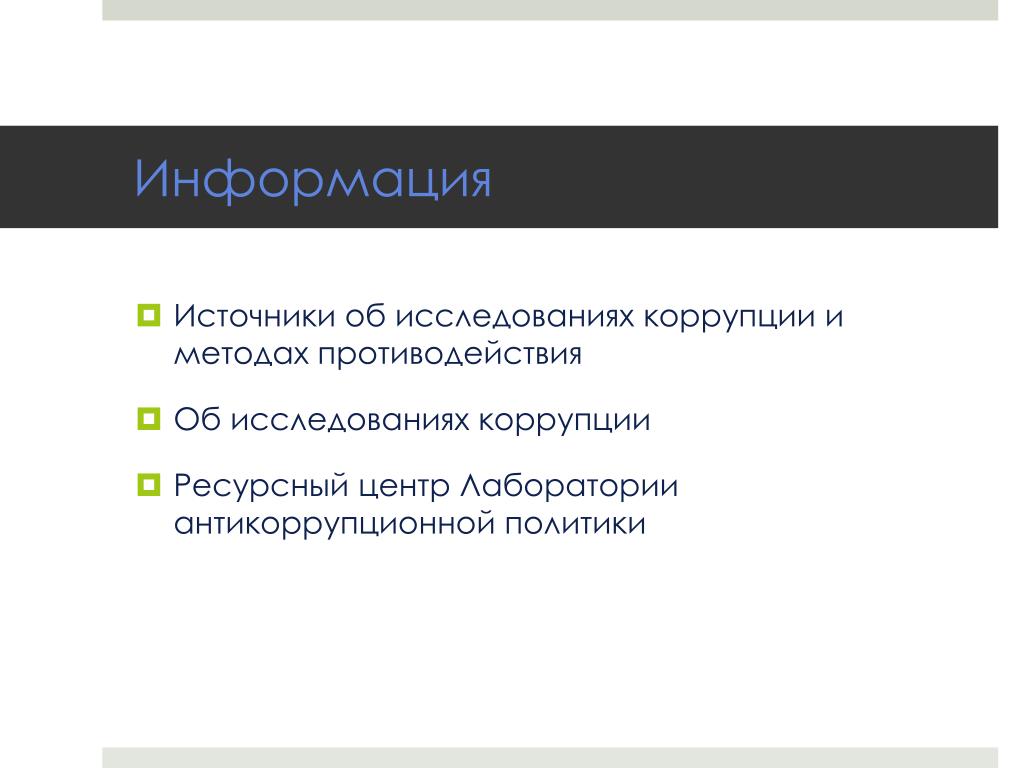 Информация

Источники об исследованиях коррупции и методах противодействия

Об исследованиях коррупции

Ресурсный центр Лаборатории антикоррупционной политики